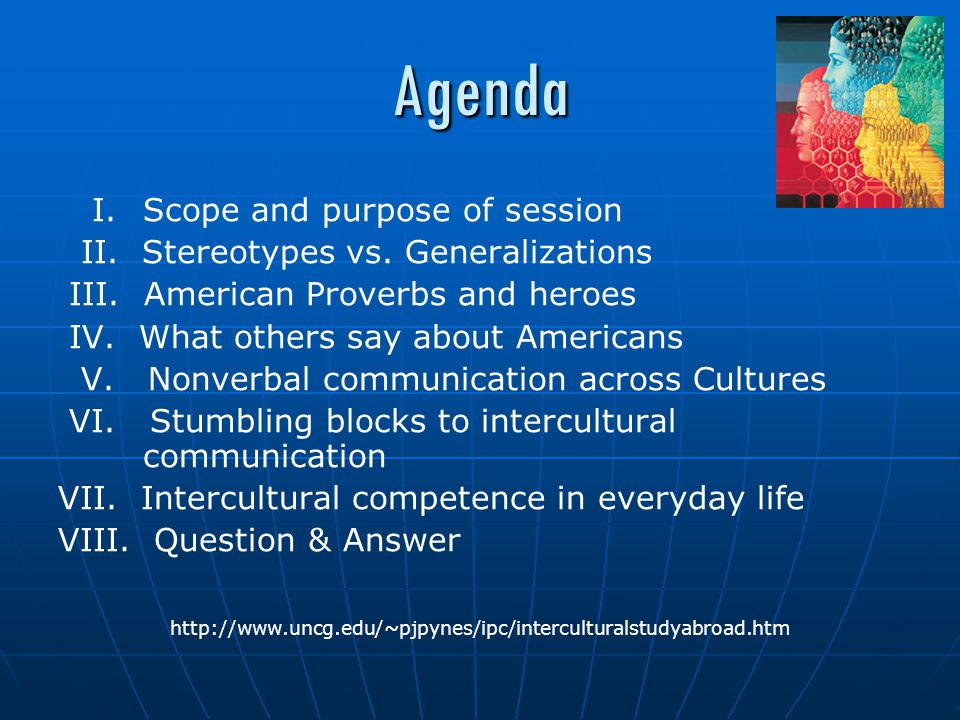 Agenda

I. Scope and purpose of session
II. Stereotypes vs. Generalizations
III. American Proverbs and heroes
IV. What others say about Americans
V. Nonverbal communication across Cultures
VI. Stumbling blocks to intercultural communication
VII. Intercultural competence in everyday life
VIII. Question & Answer

http://www.uncg.edu/~pjpynes/ipc/interculturalstudyabroad.htm